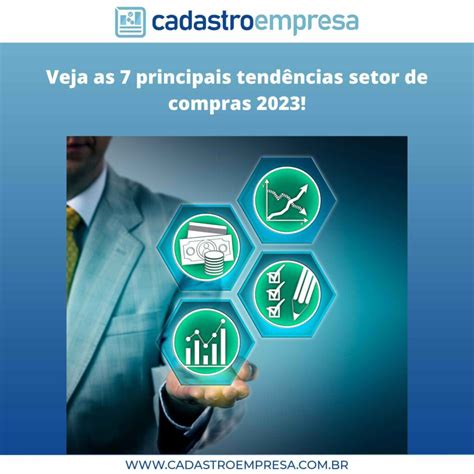 cadastroempresa

Veja as 7 principais tendências setor de compras 2023!

WWW.CADASTROEMPRESA.COM.BR